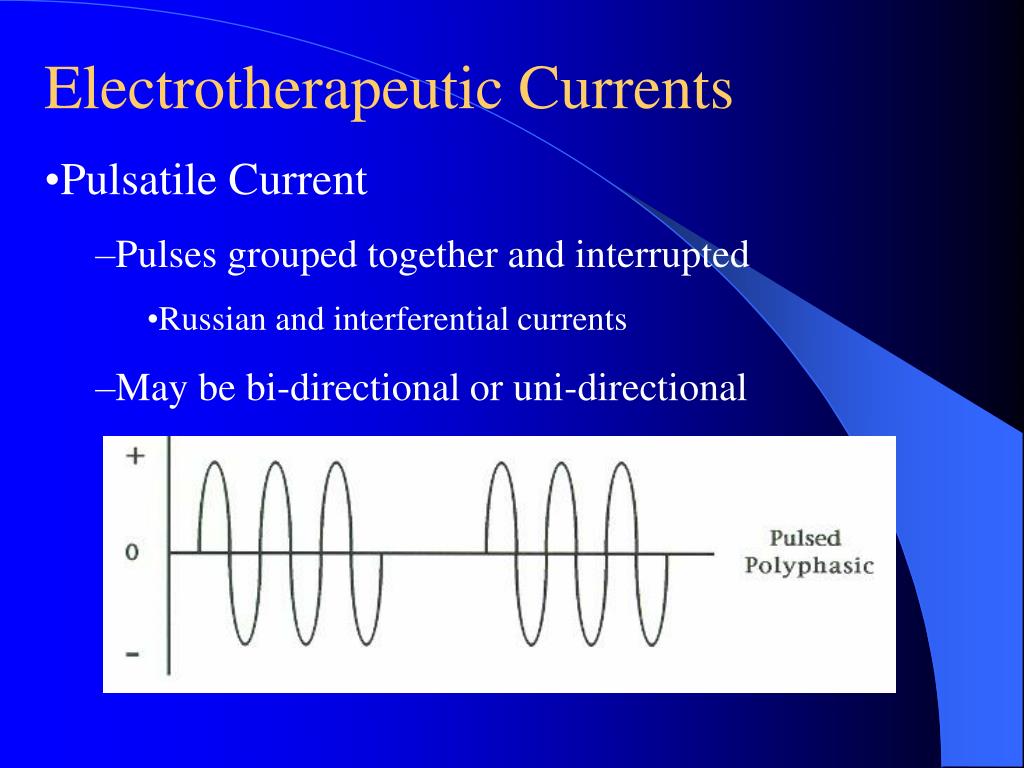 Electrotherapeutic Currents

•Pulsatile Current

–Pulses grouped together and interrupted

•Russian and interferential currents

–May be bi-directional or uni-directional

+

0

-

Pulsed Polyphasic